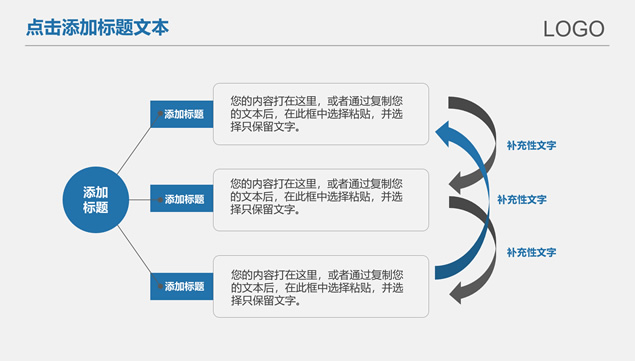 点击添加标题文本

LOGO

添加标题

添加标题

您的内容打在这里，或者通过复制您的文本后，在此框中选择粘贴，并选择只保留文字。

添加标题

您的内容打在这里，或者通过复制您的文本后，在此框中选择粘贴，并选择只保留文字。

添加标题

您的内容打在这里，或者通过复制您的文本后，在此框中选择粘贴，并选择只保留文字。

补充性文字

补充性文字

补充性文字